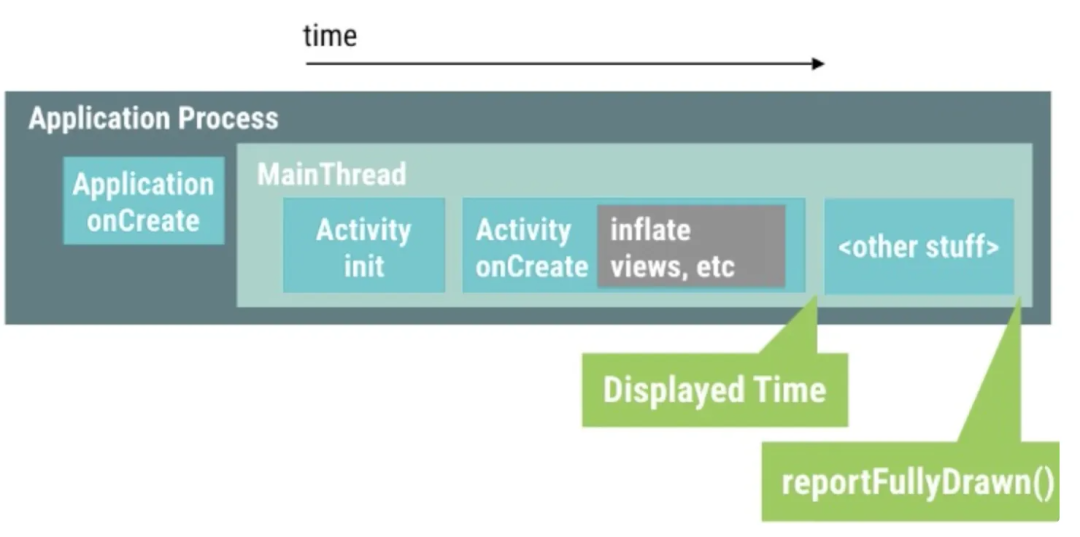 time

Application Process

Application onCreate

MainThread

Activity init

Activity onCreate

inflate views, etc

<other stuff>

Displayed Time

reportFullyDrawn()